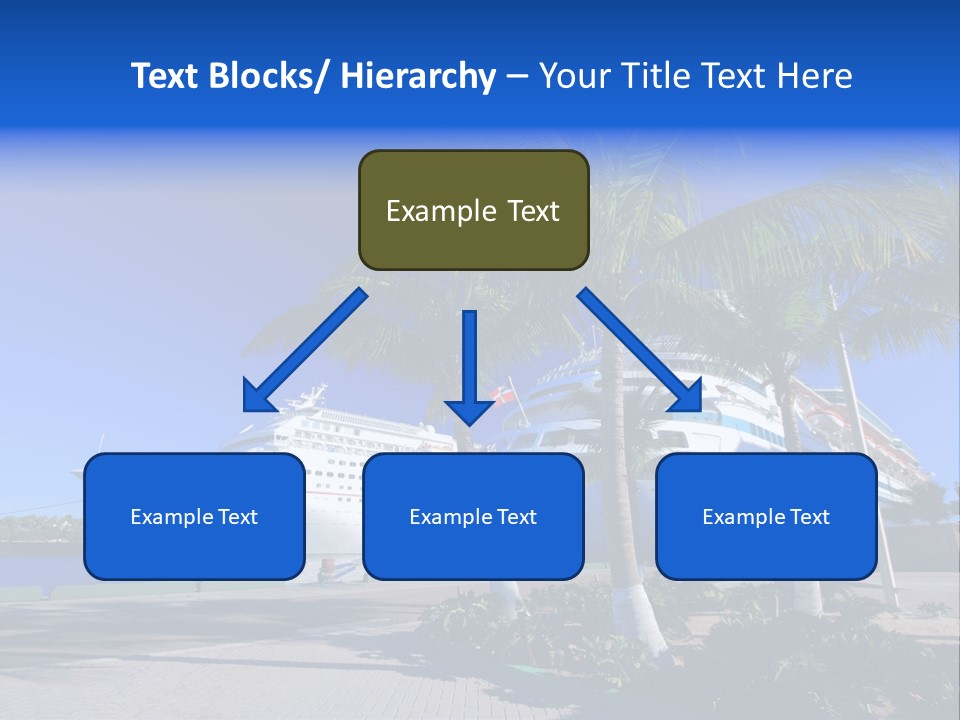 Text Blocks/ Hierarchy – Your Title Text Here

Example Text

Example Text

Example Text

Example Text